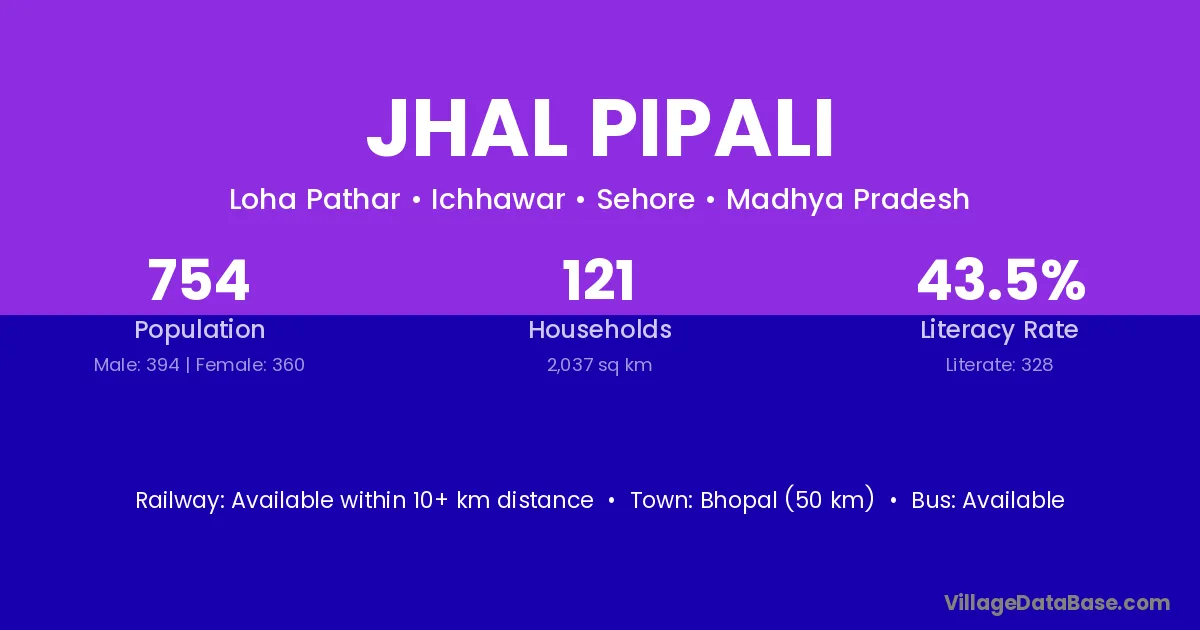 JHAL PIPALI

Loha Pathar • Ichhawar • Sehore • Madhya Pradesh

754
Population
Male: 394 | Female: 360

121
Households
2,037 sq km

43.5%
Literacy Rate
Literate: 328

Railway: Available within 10+ km distance • Town: Bhopal (50 km) • Bus: Available

VillageDataBase.com